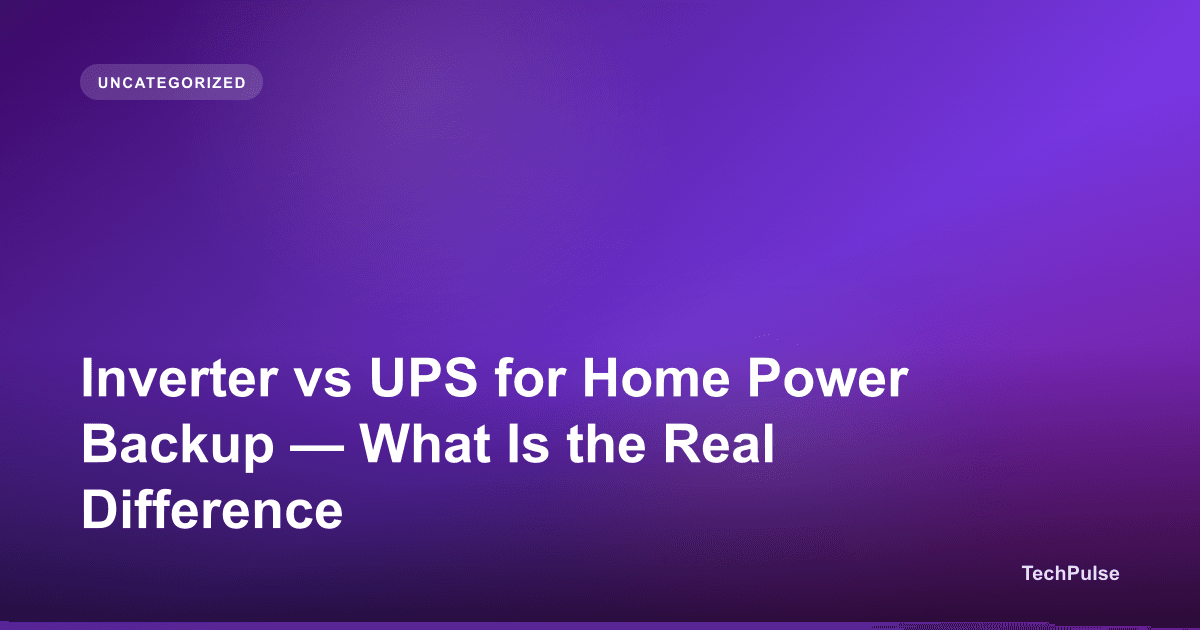 UNCATEGORIZED

Inverter vs UPS for Home Power Backup — What Is the Real Difference

TechPulse